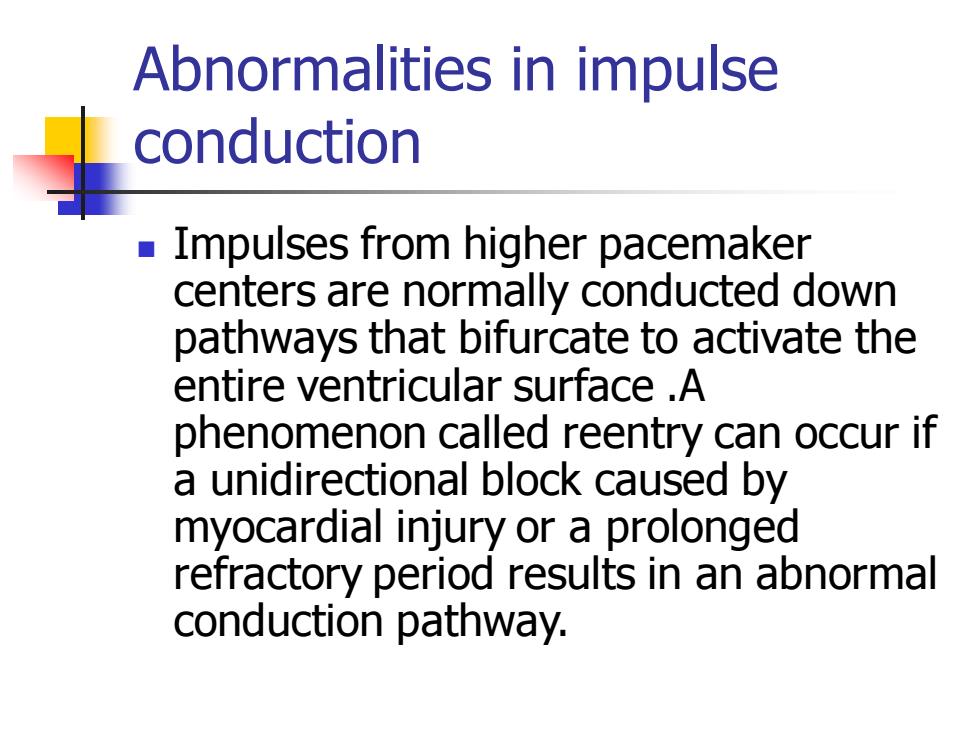 Abnormalities in impulse conduction

Impulses from higher pacemaker centers are normally conducted down pathways that bifurcate to activate the entire ventricular surface .A phenomenon called reentry can occur if a unidirectional block caused by myocardial injury or a prolonged refractory period results in an abnormal conduction pathway.